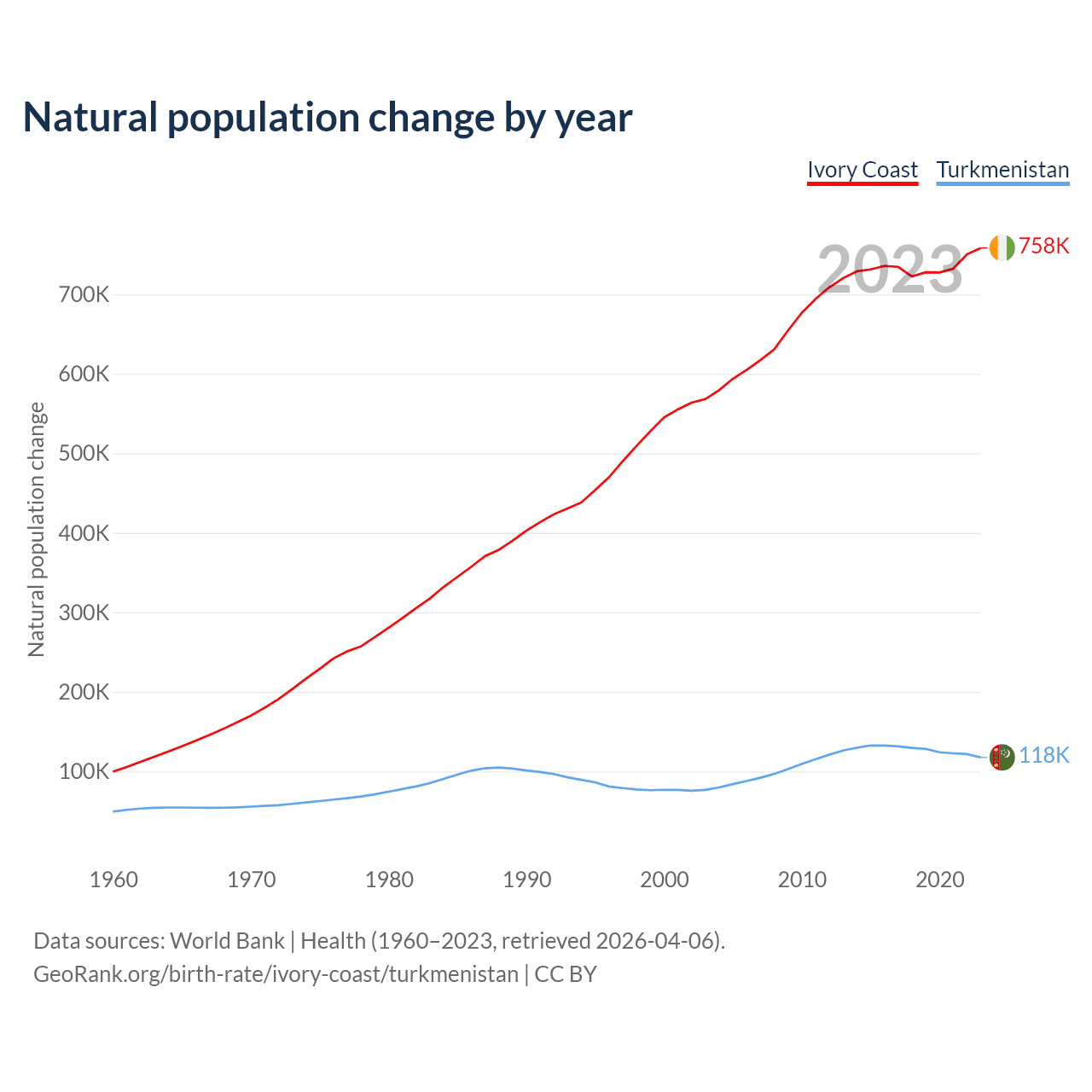 Natural population change by year

Ivory Coast Turkmenistan

2023

758K

118K

Natural population change

700K
600K
500K
400K
300K
200K
100K

1960 1970 1980 1990 2000 2010 2020

Data sources: World Bank | Health (1960–2023, retrieved 2026-04-06).
GeoRank.org/birth-rate/ivory-coast/turkmenistan | CC BY